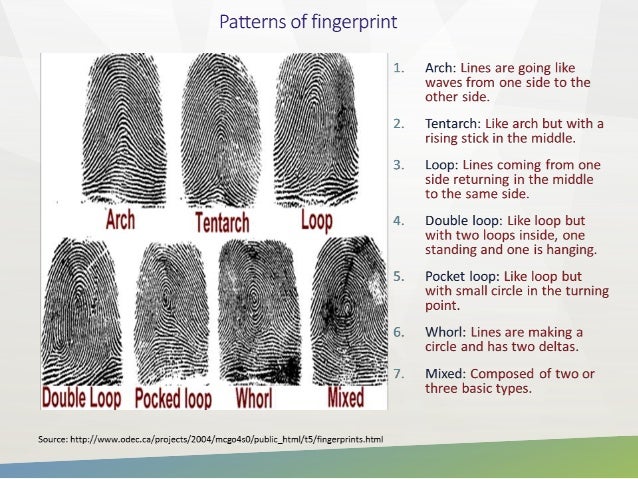 Patterns of fingerprint

Arch

Tentarch

Loop

Double Loop

Pocked loop

Whorl

Mixed

1. Arch: Lines are going like waves from one side to the other side.

2. Tentarch: Like arch but with a rising stick in the middle.

3. Loop: Lines coming from one side returning in the middle to the same side.

4. Double loop: Like loop but with two loops inside, one standing and one is hanging.

5. Pocket loop: Like loop but with small circle in the turning point.

6. Whorl: Lines are making a circle and has two deltas.

7. Mixed: Composed of two or three basic types.

Source: http://www.odec.ca/projects/2004/mcgo4s0/public_html/t5/fingerprints.html